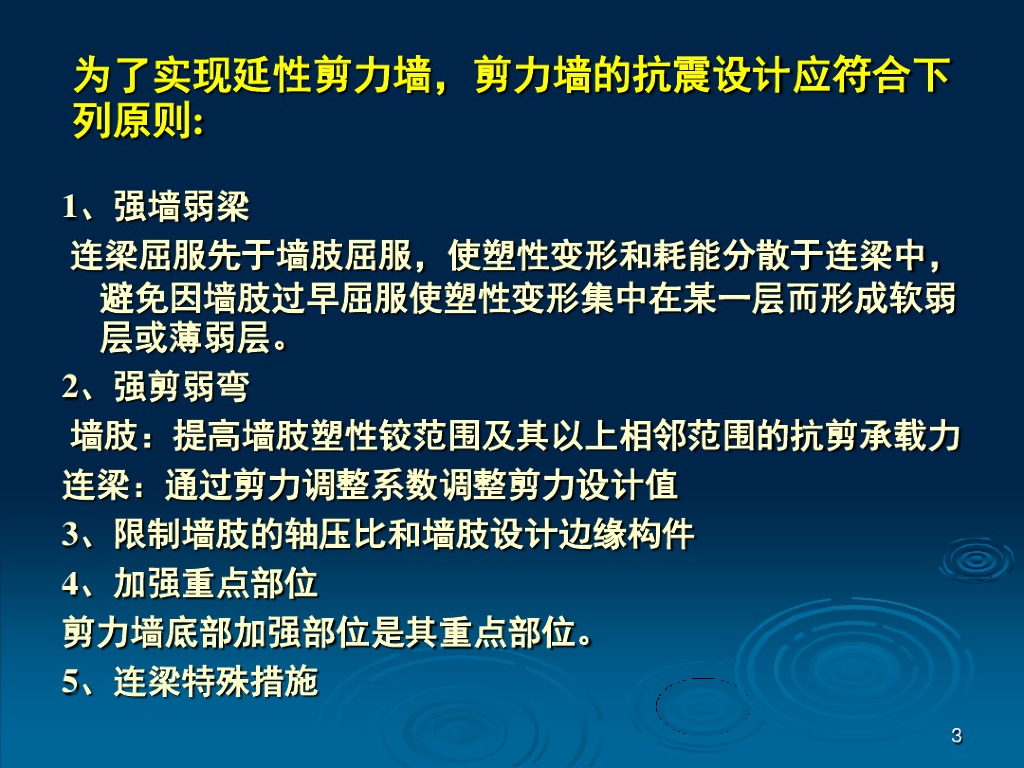 为了实现延性剪力墙，剪力墙的抗震设计应符合下列原则:

1、强墙弱梁

连梁屈服先于墙肢屈服，使塑性变形和耗能分散于连梁中，避免因墙肢过早屈服使塑性变形集中在某一层而形成软弱层或薄弱层。

2、强剪弱弯

墙肢：提高墙肢塑性铰范围及其以上相邻范围的抗剪承载力

连梁：通过剪力调整系数调整剪力设计值

3、限制墙肢的轴压比和墙肢设计边缘构件

4、加强重点部位

剪力墙底部加强部位是其重点部位。

5、连梁特殊措施

3